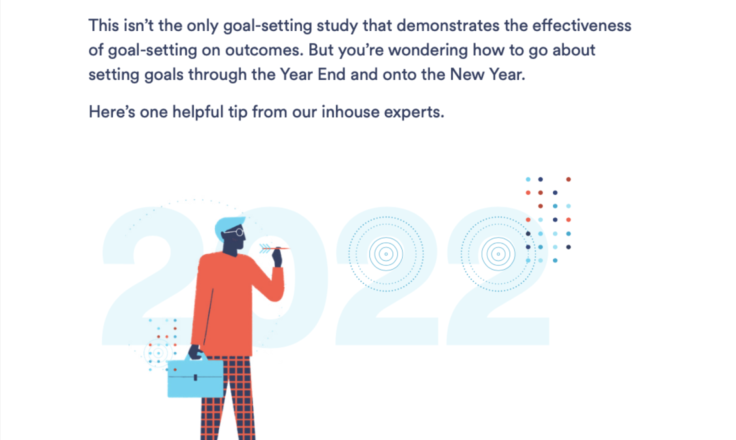 This isn't the only goal-setting study that demonstrates the effectiveness of goal-setting on outcomes. But you're wondering how to go about setting goals through the Year End and onto the New Year.

Here's one helpful tip from our inhouse experts.

2022